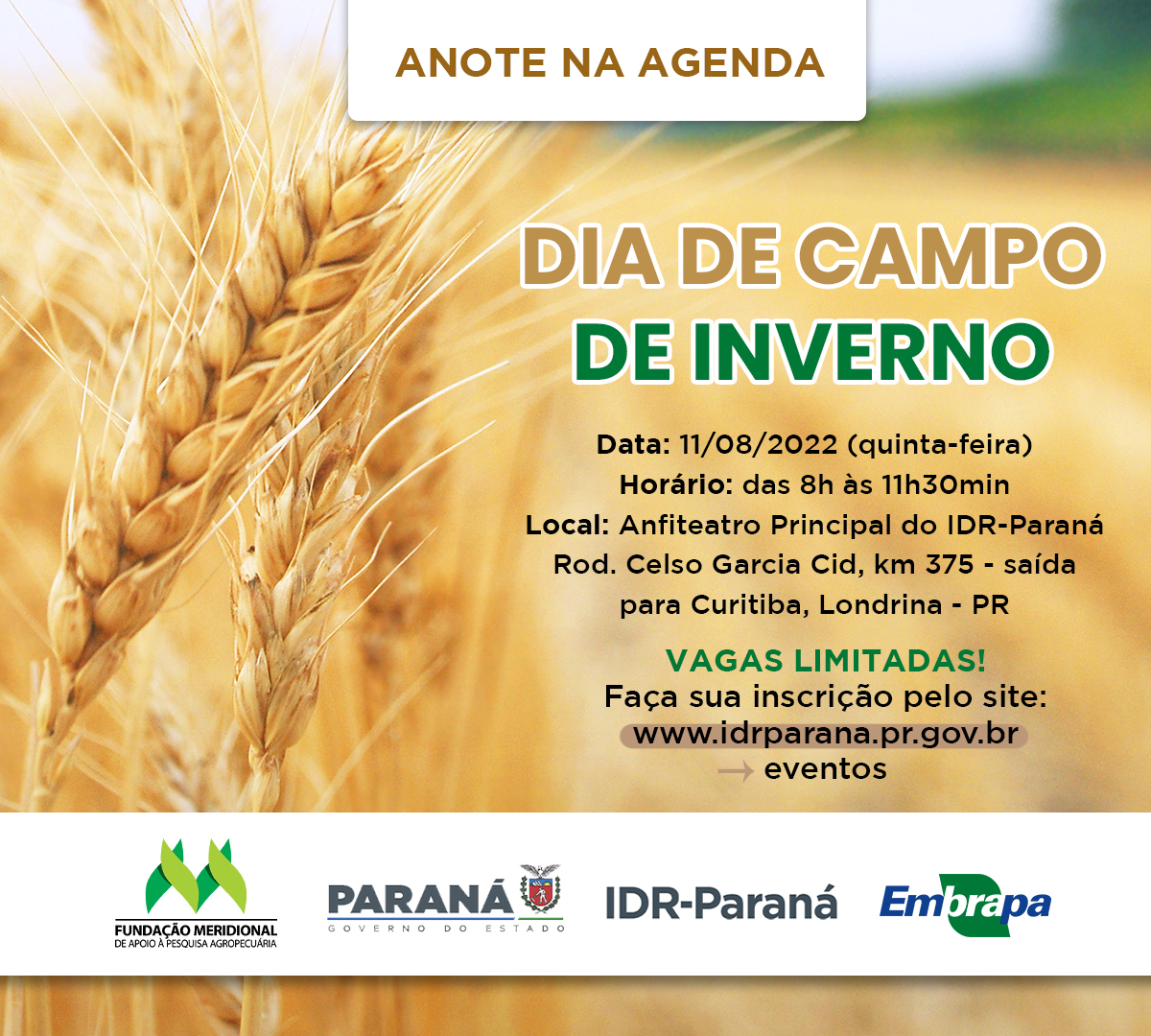 ANOTE NA AGENDA

DIA DE CAMPO DE INVERNO

Data: 11/08/2022 (quinta-feira)
Horário: das 8h às 11h30min
Local: Anfiteatro Principal do IDR-Paraná
Rod. Celso Garcia Cid, km 375 - saída para Curitiba, Londrina - PR

VAGAS LIMITADAS!
Faça sua inscrição pelo site:
www.idrparana.pr.gov.br
→ eventos

FUNDAÇÃO MERIDIONAL
DE APOIO À PESQUISA AGROPECUÁRIA

PARANÁ
GOVERNO DO ESTADO

IDR-Paraná

Embrapa